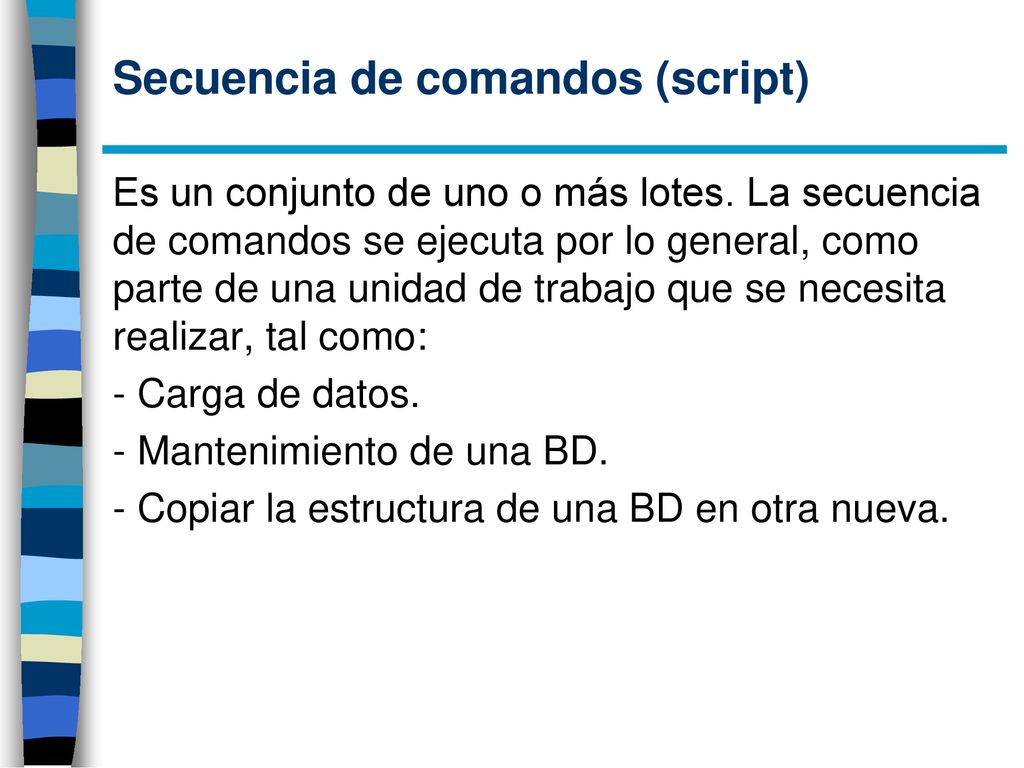 Secuencia de comandos (script)

Es un conjunto de uno o más lotes. La secuencia de comandos se ejecuta por lo general, como parte de una unidad de trabajo que se necesita realizar, tal como:

- Carga de datos.

- Mantenimiento de una BD.

- Copiar la estructura de una BD en otra nueva.